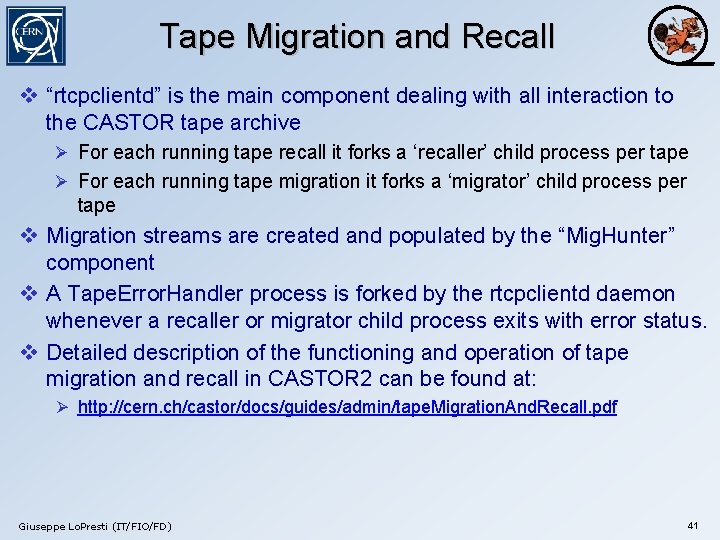 CERN

Tape Migration and Recall

❖ “rtcpclientd” is the main component dealing with all interaction to the CASTOR tape archive

➢ For each running tape recall it forks a ‘recaller’ child process per tape

➢ For each running tape migration it forks a ‘migrator’ child process per tape

❖ Migration streams are created and populated by the “MigHunter” component

❖ A TapeErrorHandler process is forked by the rtcpclientd daemon whenever a recaller or migrator child process exits with error status.

❖ Detailed description of the functioning and operation of tape migration and recall in CASTOR2 can be found at:

➢ http://cern.ch/castor/docs/guides/admin/tapeMigrationAndRecall.pdf

Giuseppe LoPresti (IT/FIO/FD)

41